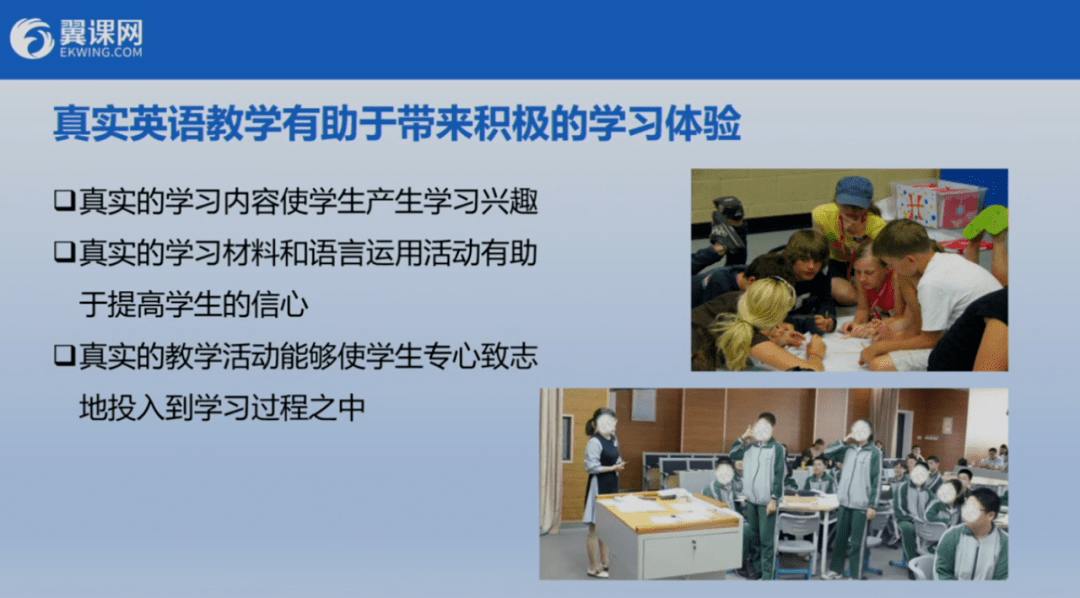 翼课网
EKWING.COM

真实英语教学有助于带来积极的学习体验

☐真实的学习内容使学生产生学习兴趣

☐真实的学习材料和语言运用活动有助于提高学生的信心

☐真实的教学活动能够使学生专心致志地投入到学习过程之中